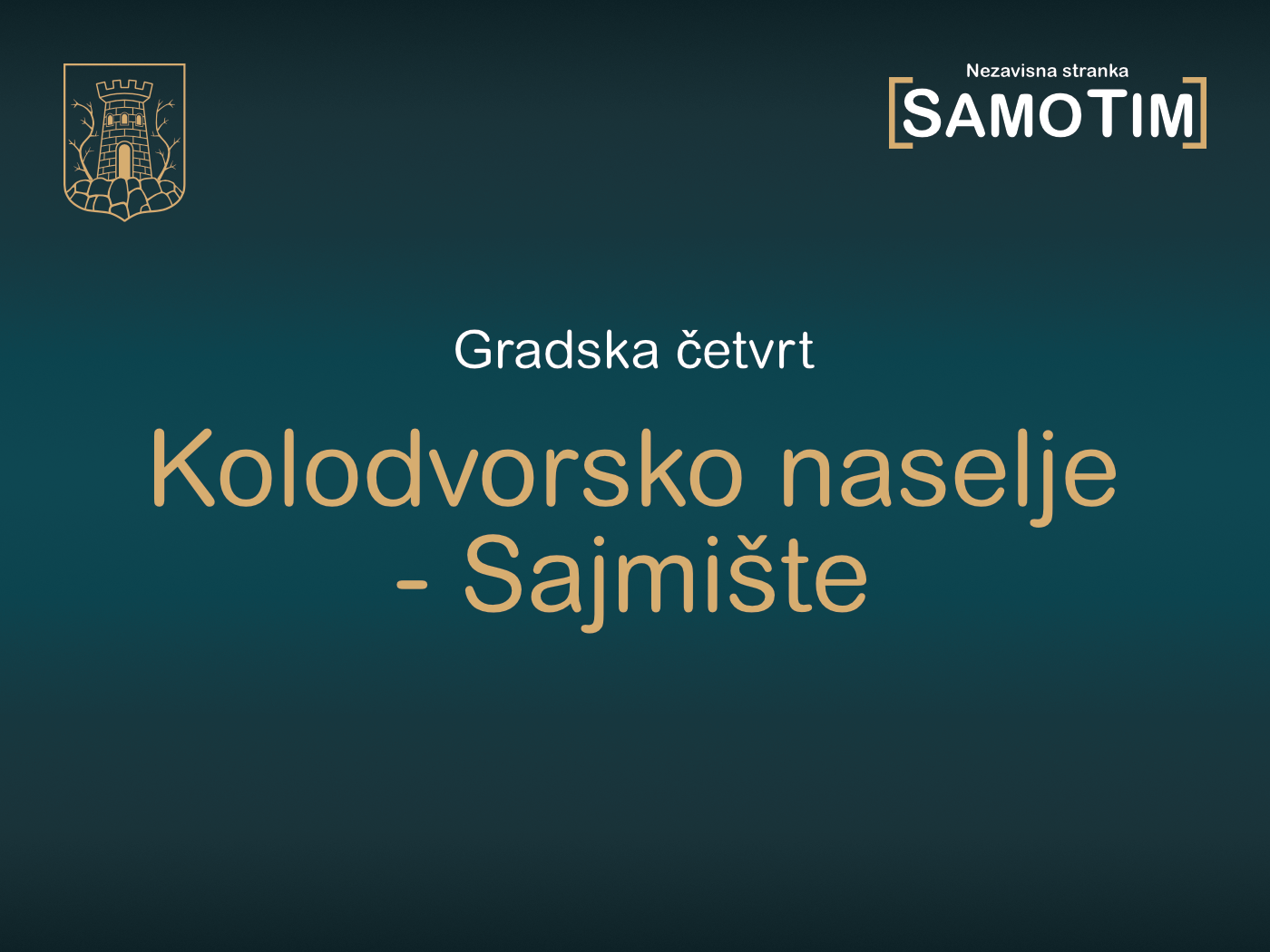 Nezavisna stranka
[SAMOTIM]

Gradska četvrt

Kolodvorsko naselje - Sajmište